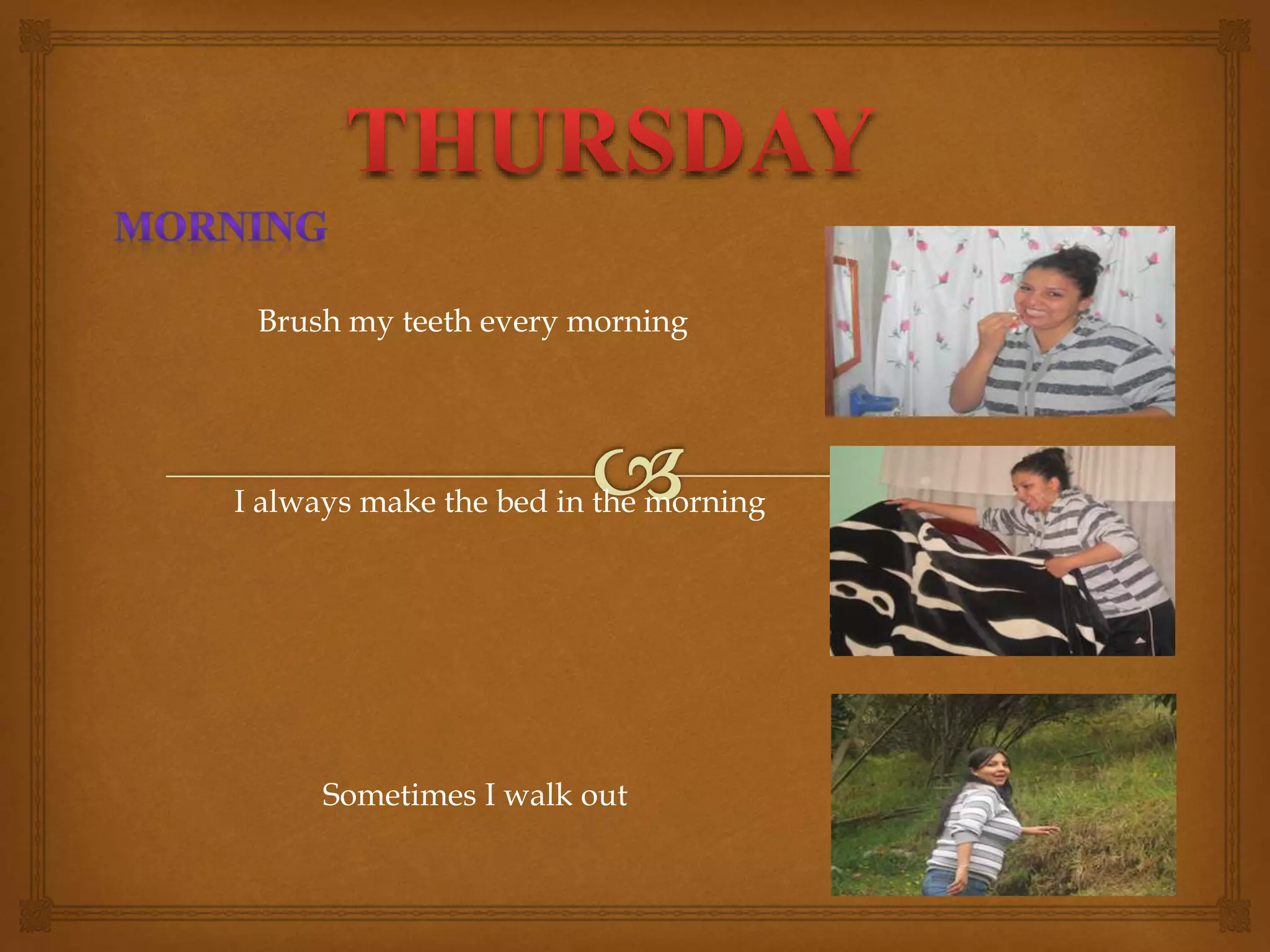 THURSDAY

MORNING

Brush my teeth every morning

I always make the bed in the morning

Sometimes I walk out